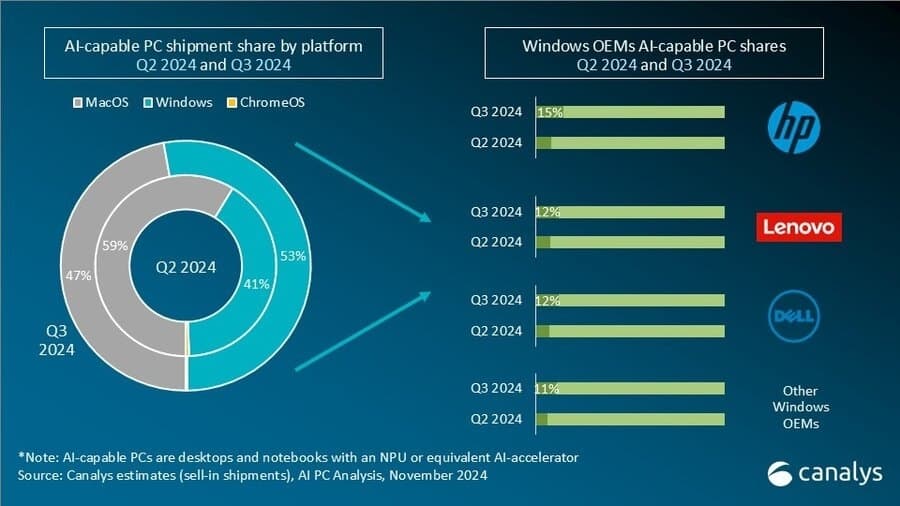 AI-capable PC shipment share by platform
Q2 2024 and Q3 2024

MacOS Windows ChromeOS

59%
47%
Q2 2024
41%
53%
Q3 2024

Windows OEMs AI-capable PC shares
Q2 2024 and Q3 2024

Q3 2024 15%
Q2 2024
hp

Q3 2024 12%
Q2 2024
Lenovo

Q3 2024 12%
Q2 2024
DELL

Q3 2024 11%
Q2 2024
Other Windows OEMs

*Note: AI-capable PCs are desktops and notebooks with an NPU or equivalent AI-accelerator
Source: Canalys estimates (sell-in shipments), AI PC Analysis, November 2024

canalys